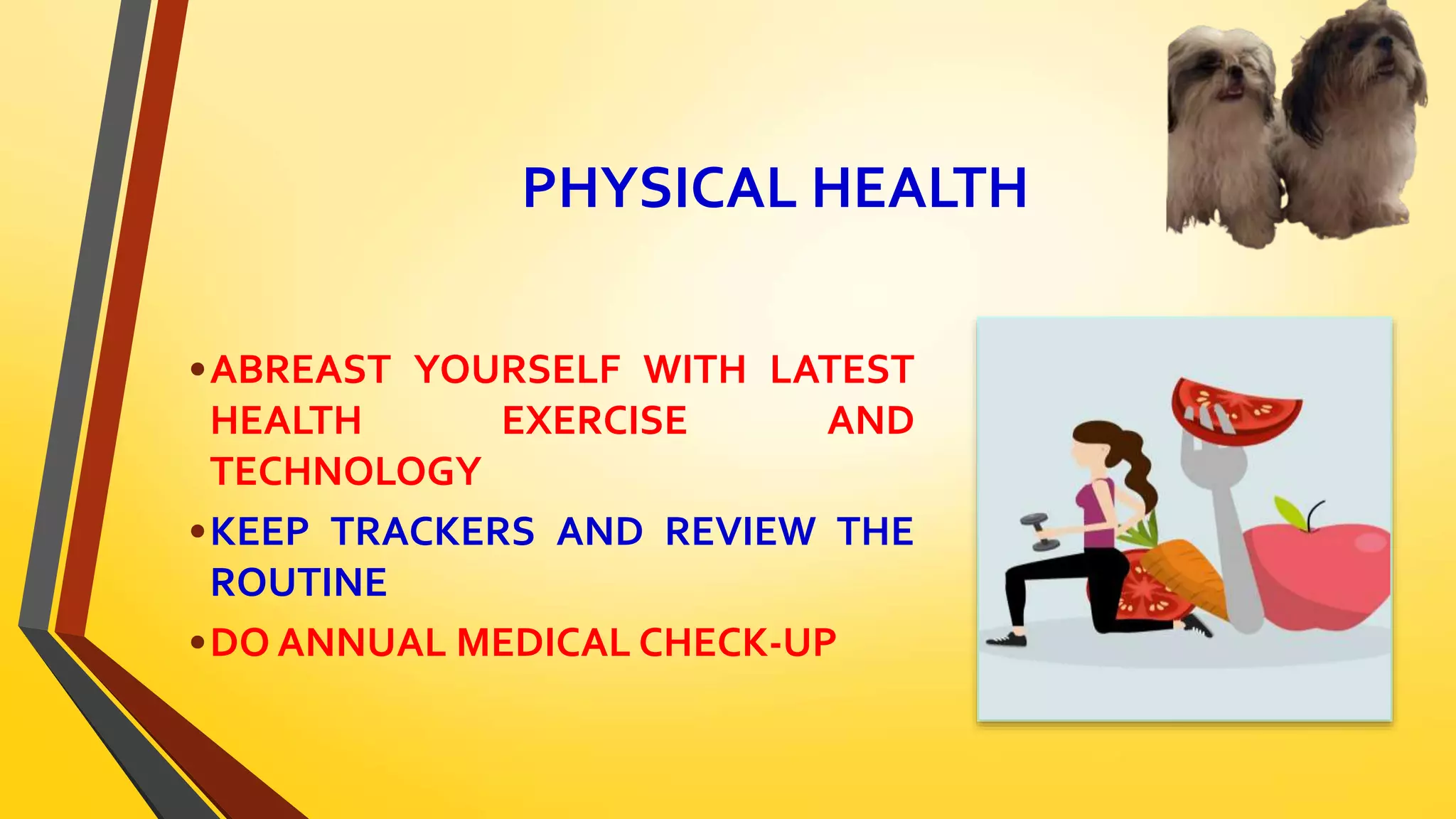 PHYSICAL HEALTH

• ABREAST YOURSELF WITH LATEST HEALTH EXERCISE AND TECHNOLOGY

• KEEP TRACKERS AND REVIEW THE ROUTINE

• DO ANNUAL MEDICAL CHECK-UP